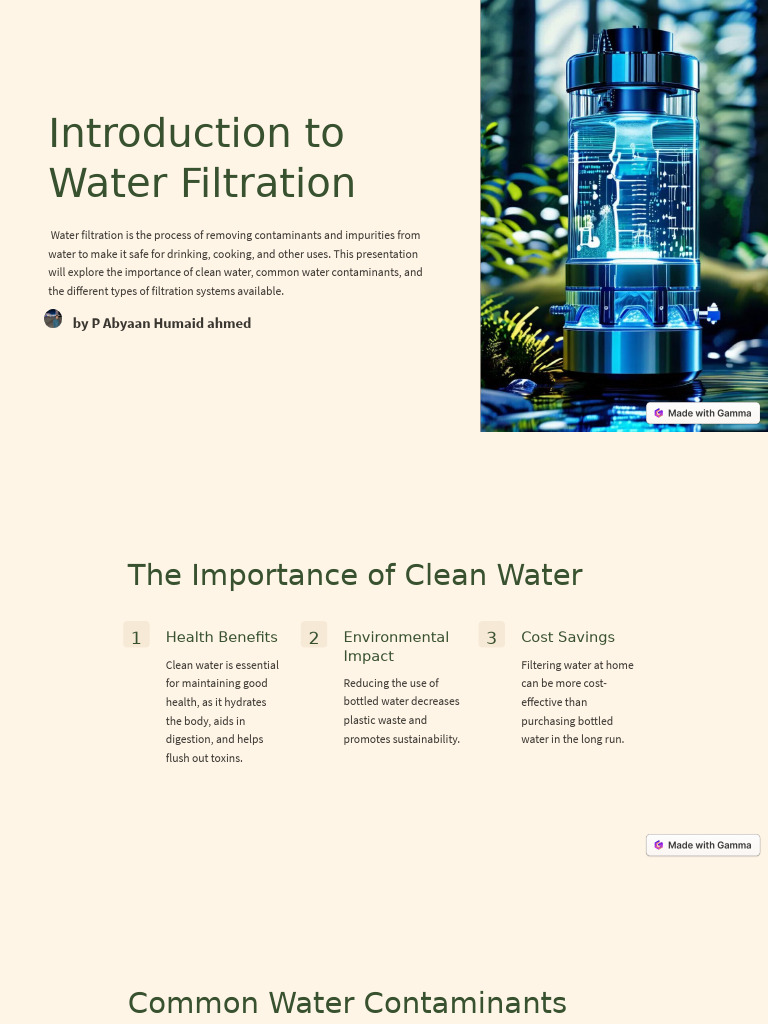 Introduction to Water Filtration

Water filtration is the process of removing contaminants and impurities from water to make it safe for drinking, cooking, and other uses. This presentation will explore the importance of clean water, common water contaminants, and the different types of filtration systems available.

by P Abyaan Humaid ahmed

Made with Gamma

The Importance of Clean Water

1 Health Benefits

Clean water is essential for maintaining good health, as it hydrates the body, aids in digestion, and helps flush out toxins.

2 Environmental Impact

Reducing the use of bottled water decreases plastic waste and promotes sustainability.

3 Cost Savings

Filtering water at home can be more cost-effective than purchasing bottled water in the long run.

Made with Gamma

Common Water Contaminants